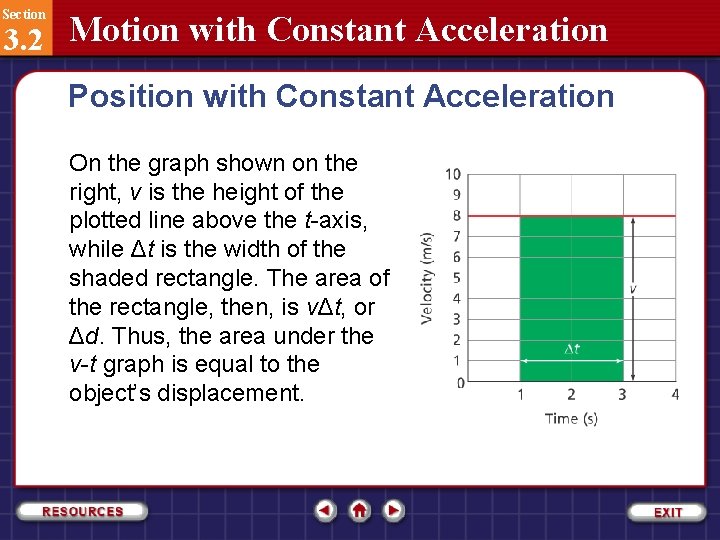 Section
3.2 Motion with Constant Acceleration

Position with Constant Acceleration

On the graph shown on the right, $v$ is the height of the plotted line above the $t$-axis, while $\Delta t$ is the width of the shaded rectangle. The area of the rectangle, then, is $v\Delta t$, or $\Delta d$. Thus, the area under the $v$-$t$ graph is equal to the object's displacement.

10
9
8
7
6
5
4
3
2
1
0
Velocity (m/s)
$v$
$\Delta t$
1 2 3 4
Time (s)

RESOURCES
EXIT